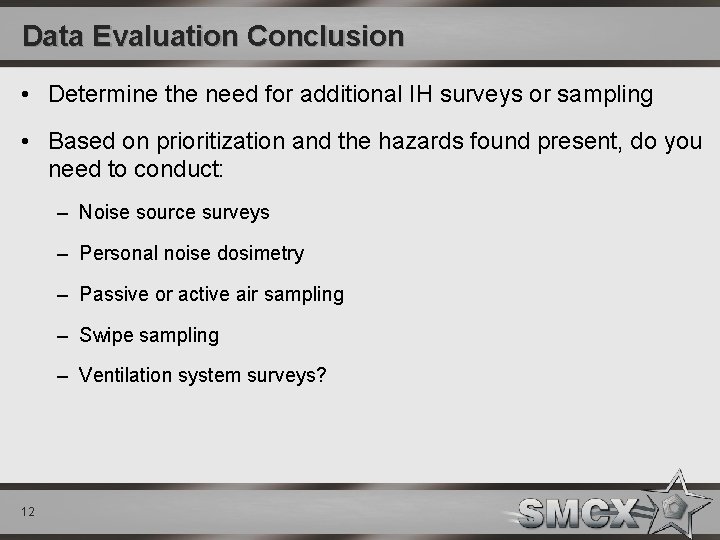 Data Evaluation Conclusion

• Determine the need for additional IH surveys or sampling

• Based on prioritization and the hazards found present, do you need to conduct:

– Noise source surveys

– Personal noise dosimetry

– Passive or active air sampling

– Swipe sampling

– Ventilation system surveys?

12

SMCX